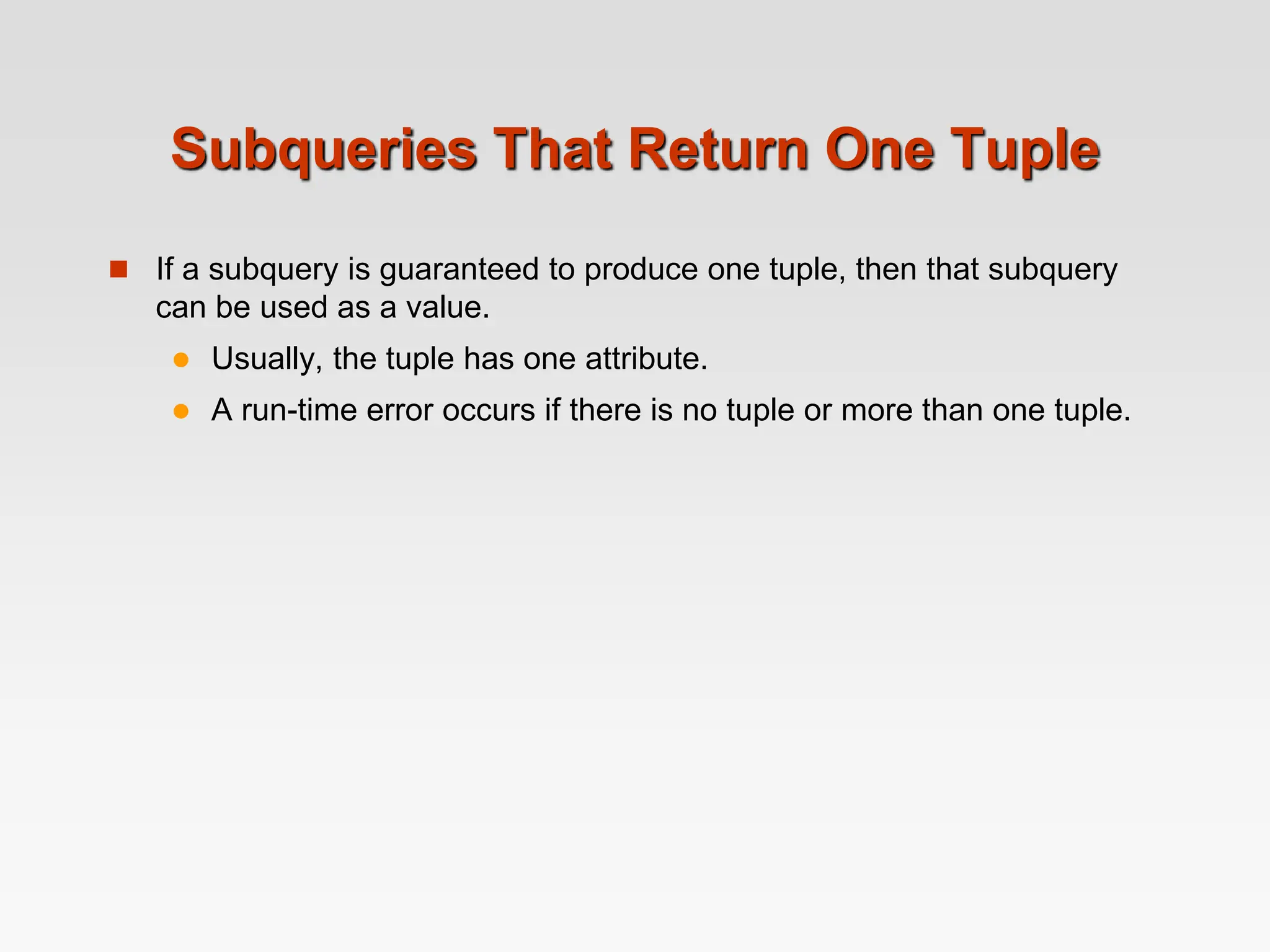 Subqueries That Return One Tuple

If a subquery is guaranteed to produce one tuple, then that subquery can be used as a value.

Usually, the tuple has one attribute.

A run-time error occurs if there is no tuple or more than one tuple.